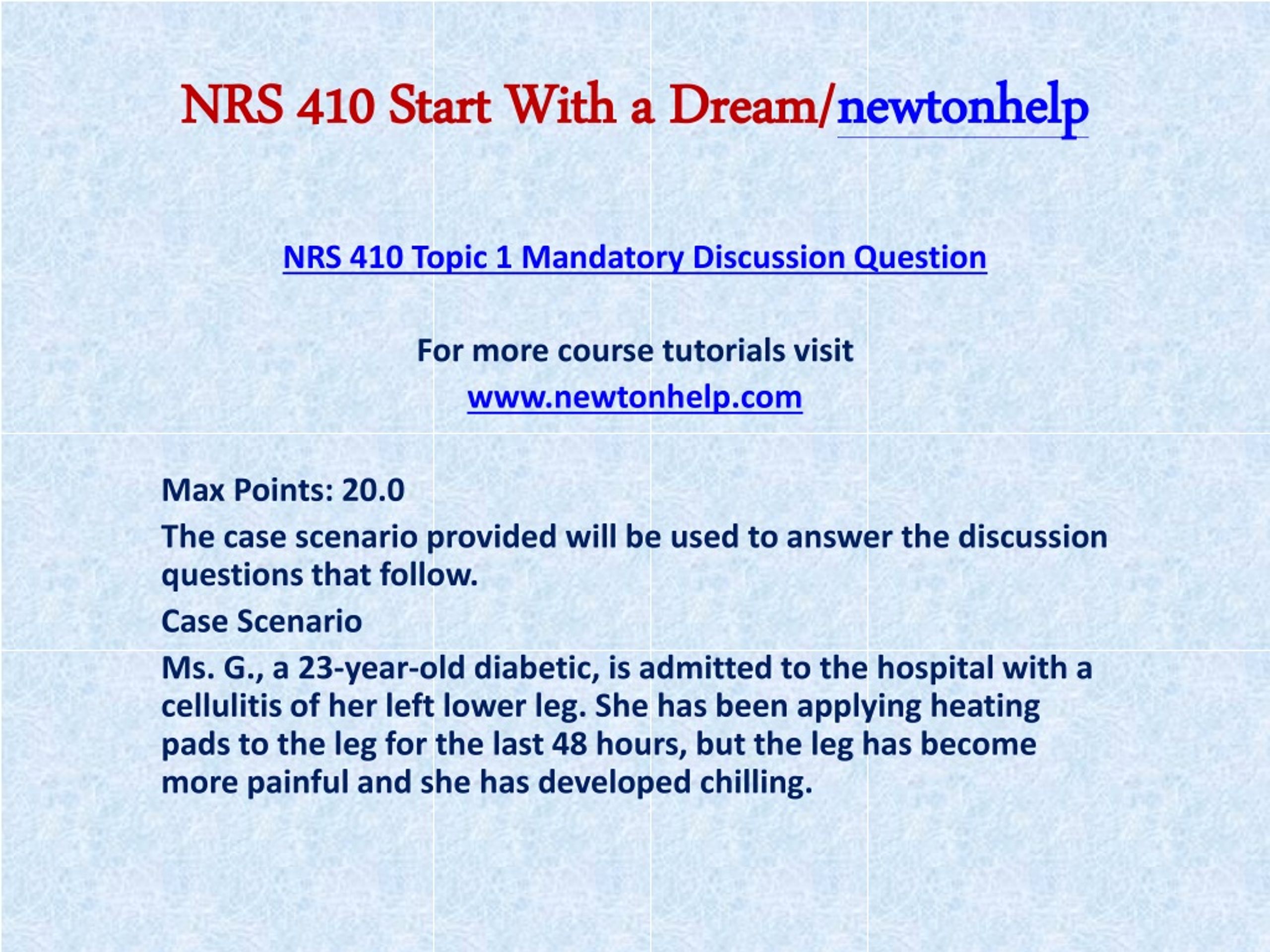 NRS 410 Start With a Dream/newtonhelp

NRS 410 Topic 1 Mandatory Discussion Question

For more course tutorials visit
www.newtonhelp.com

Max Points: 20.0

The case scenario provided will be used to answer the discussion questions that follow.

Case Scenario

Ms. G., a 23-year-old diabetic, is admitted to the hospital with a cellulitis of her left lower leg. She has been applying heating pads to the leg for the last 48 hours, but the leg has become more painful and she has developed chilling.